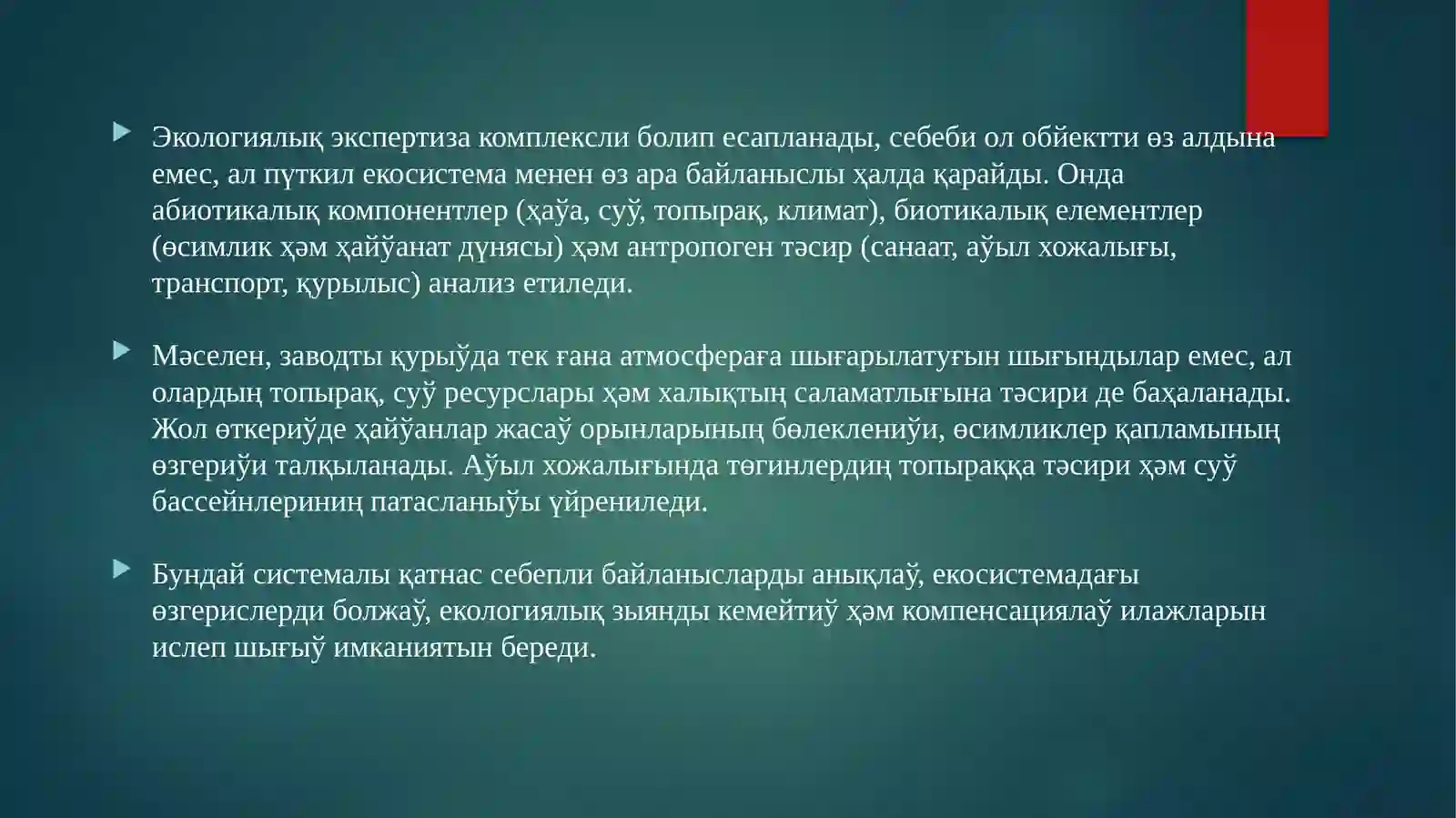 Экологиялық экспертиза комплексли болип есапланады, себеби ол обйектти өз алдына емес, ал пүткил екосистема менен өз ара байланыслы ҳалда қарайды. Онда абиотикалық компонентлер (ҳаўа, суў, топырақ, климат), биотикалық елементлер (өсимлик ҳәм ҳайўанат дүнясы) ҳәм антропоген тәсир (санаат, аўыл хожалығы, транспорт, қурылыс) анализ етиледи.

Мәселен, заводты қурыўда тек ғана атмосфераға шығарылатуғын шығындылар емес, ал олардың топырақ, суў ресурслары ҳәм халықтың саламатлығына тәсири де баҳаланады. Жол өткериўде ҳайўанлар жасаў орынларының бөлеклениўи, өсимликлер қапламының өзгериўи талқыланады. Аўыл хожалығында төгинлердиң топыраққа тәсири ҳәм суў бассейнлериниң патасланыўы үйрениледи.

Бундай системалы қатнас себепли байланысларды анықлаў, екосистемадағы өзгерислерди болжаў, екологиялық зыянды кемейтиў ҳәм компенсациялаў илажларын ислеп шығыў имканиятын береди.